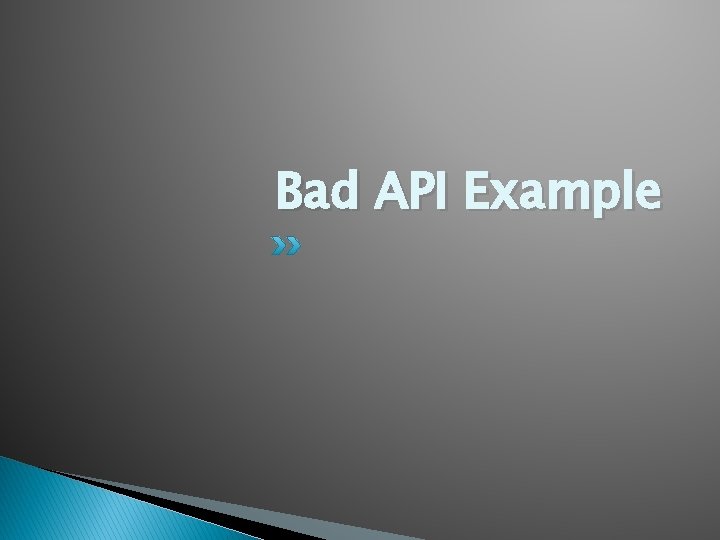 Bad API Example